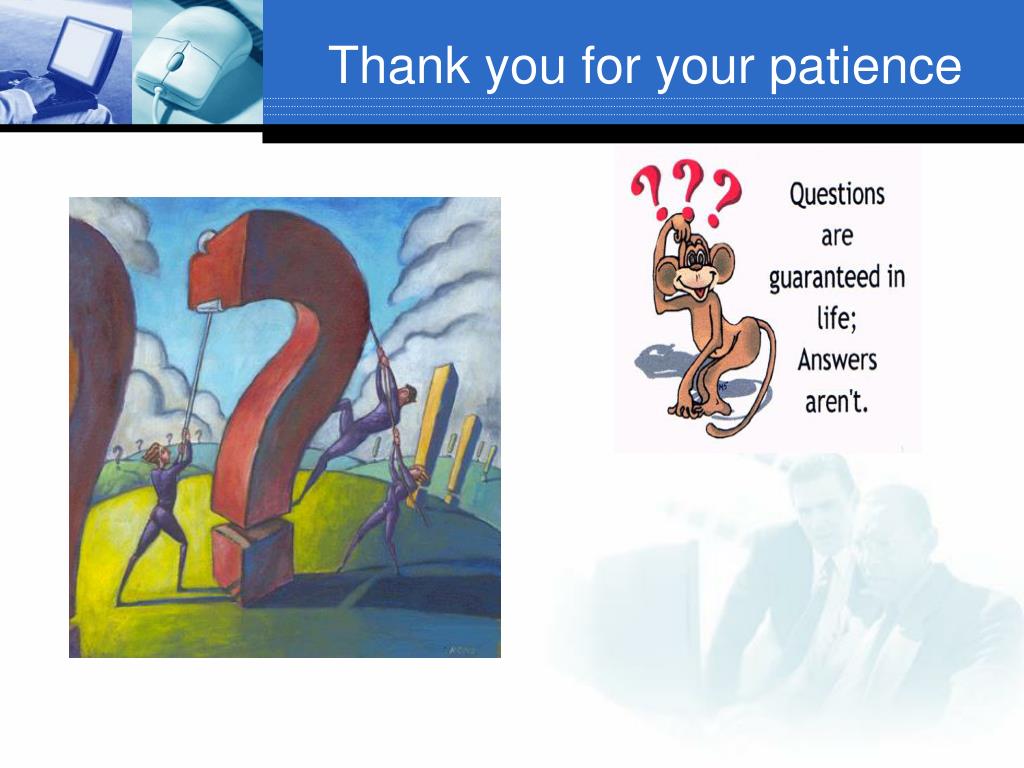 Thank you for your patience

???

Questions are guaranteed in life; Answers aren't.